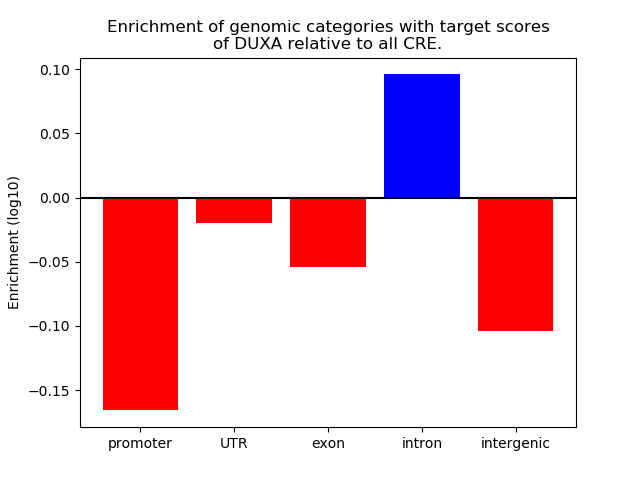 Enrichment of genomic categories with target scores of DUXA relative to all CRE.

Enrichment (log10)

0.10
0.05
0.00
−0.05
−0.10
−0.15

promoter
UTR
exon
intron
intergenic